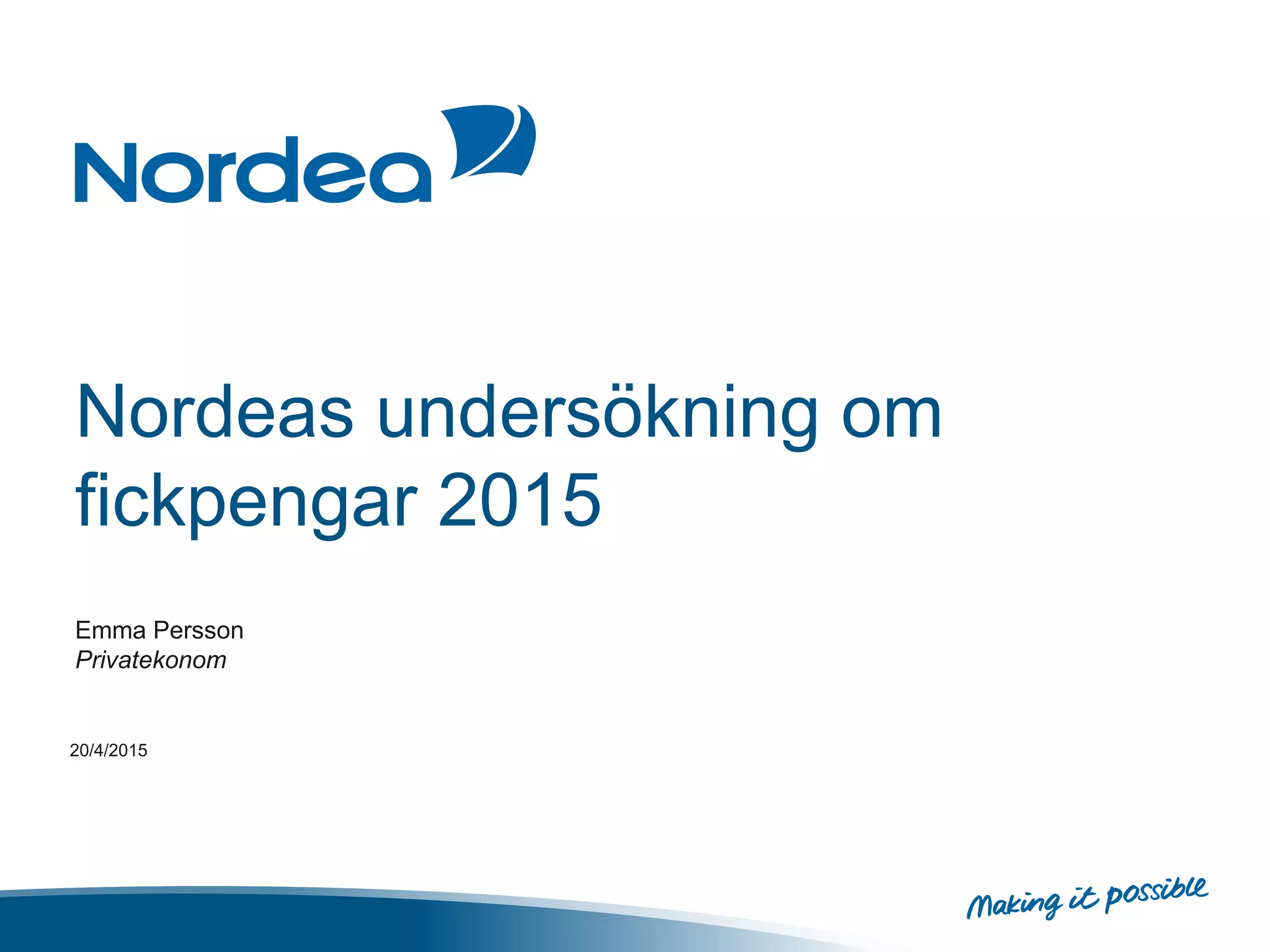 Nordea

Nordeas undersökning om fickpengar 2015

Emma Persson
Privatekonom

20/4/2015

Making it possible